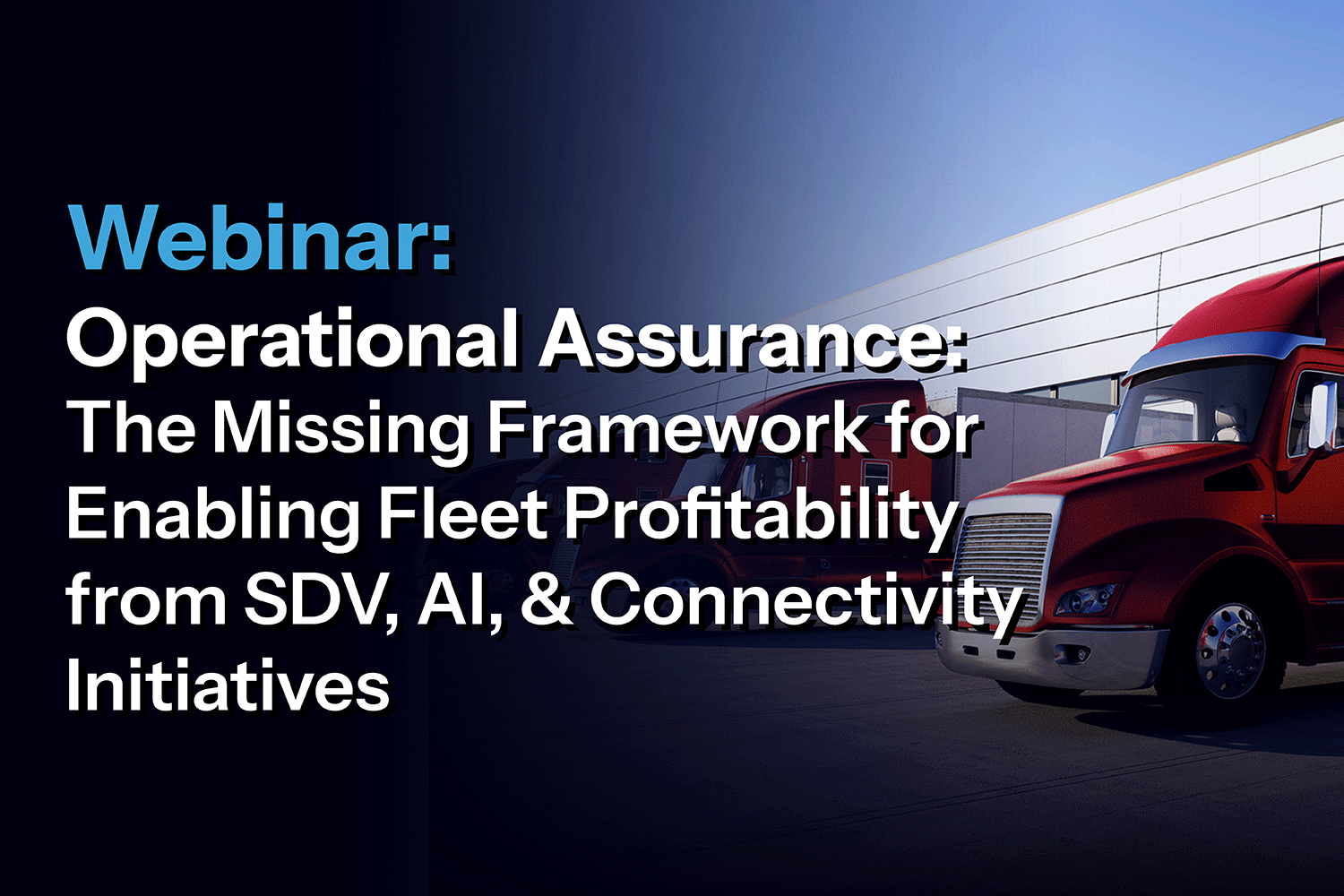 Webinar:
Operational Assurance:
The Missing Framework for Enabling Fleet Profitability from SDV, AI, & Connectivity Initiatives